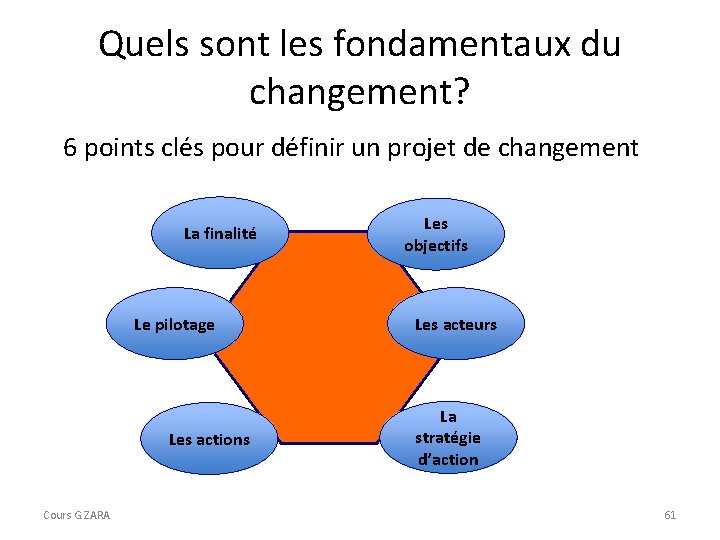 Quels sont les fondamentaux du changement?

6 points clés pour définir un projet de changement

La finalité

Les objectifs

Le pilotage

Les acteurs

Les actions

La stratégie d'action

Cours G.ZARA

61